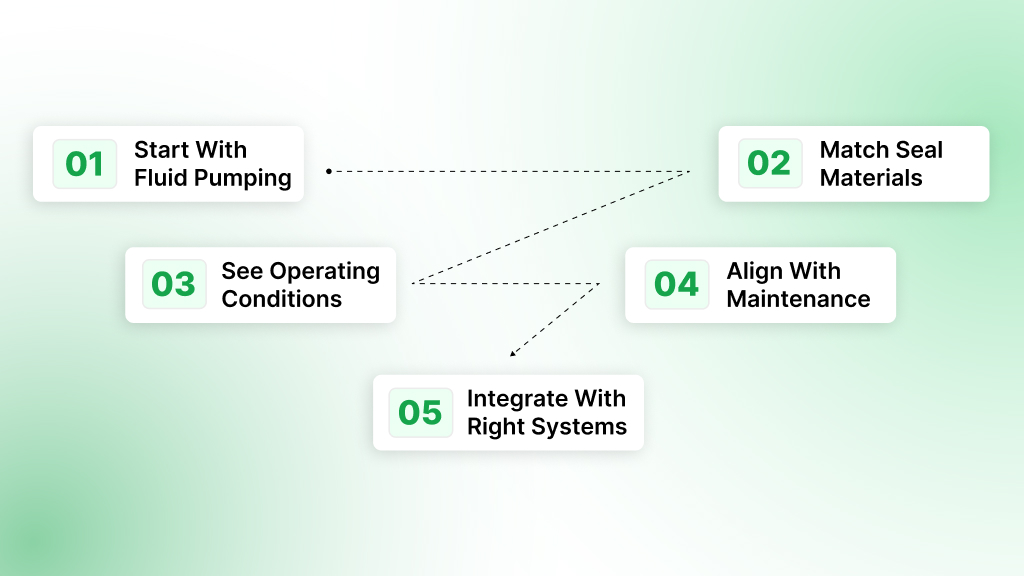 01 Start With Fluid Pumping

02 Match Seal Materials

03 See Operating Conditions

04 Align With Maintenance

05 Integrate With Right Systems